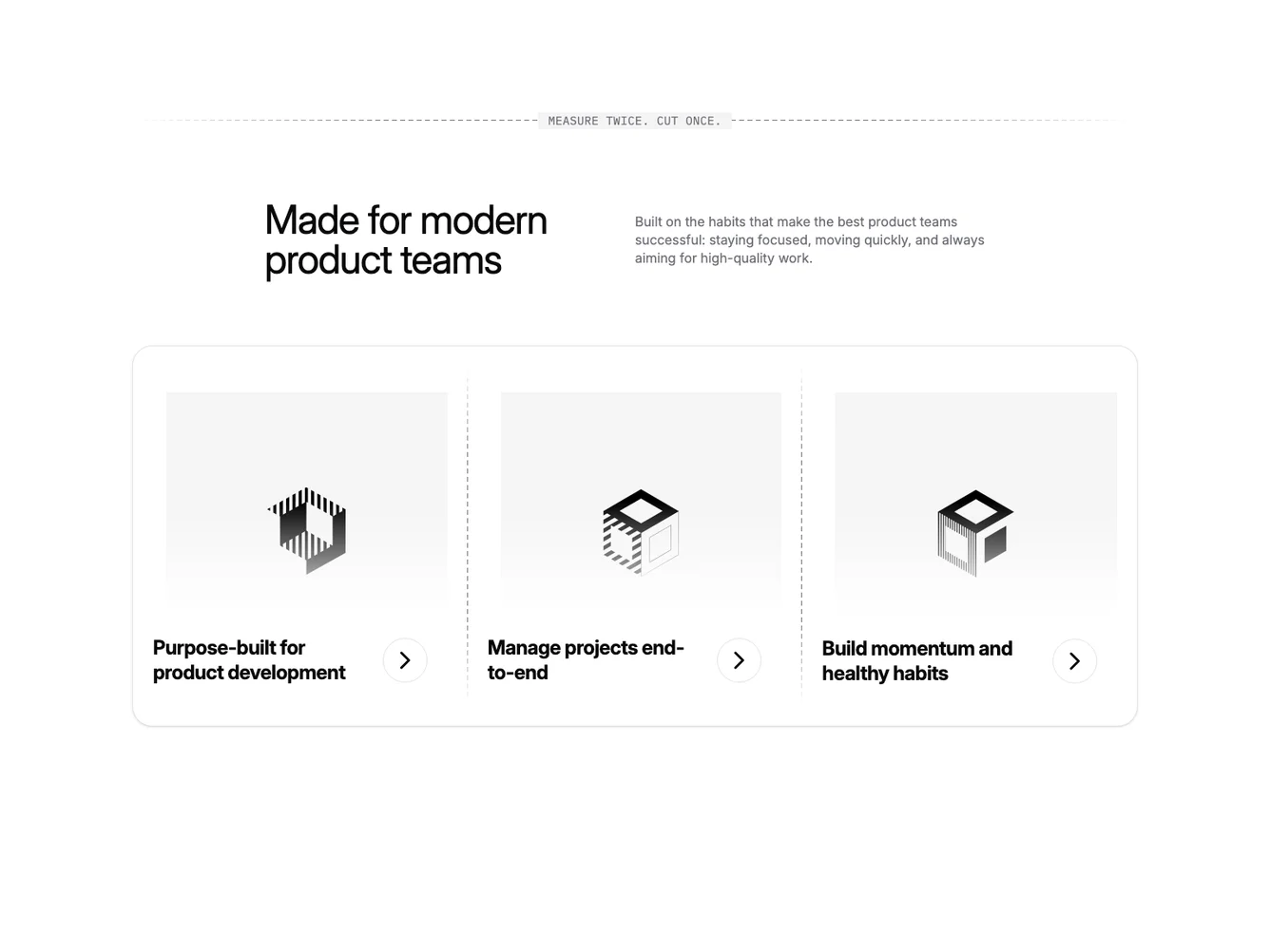 MEASURE TWICE. CUT ONCE.

Made for modern product teams

Built on the habits that make the best product teams successful: staying focused, moving quickly, and always aiming for high-quality work.

Purpose-built for product development

Manage projects end-to-end

Build momentum and healthy habits